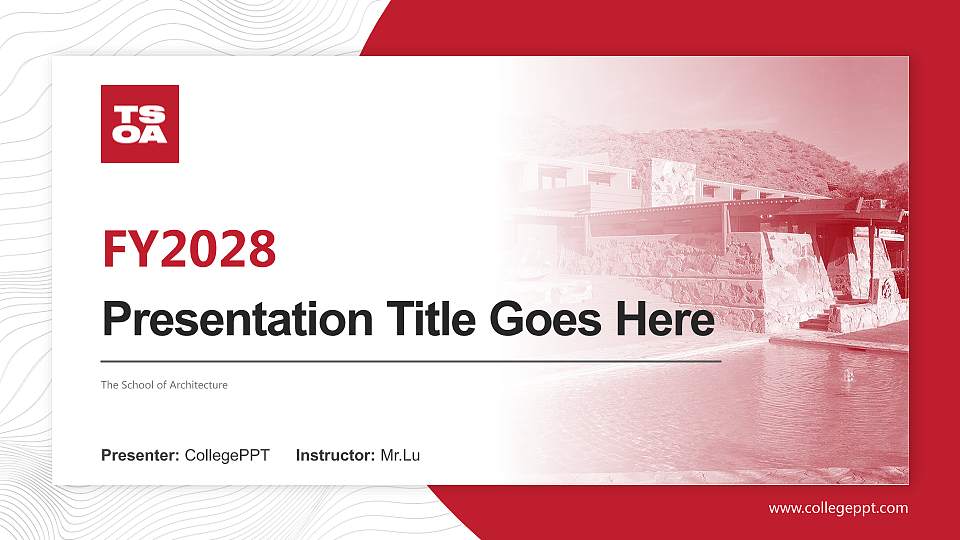 TS
OA

FY2028

Presentation Title Goes Here

The School of Architecture

Presenter: CollegePPT Instructor: Mr.Lu

www.collegeppt.com